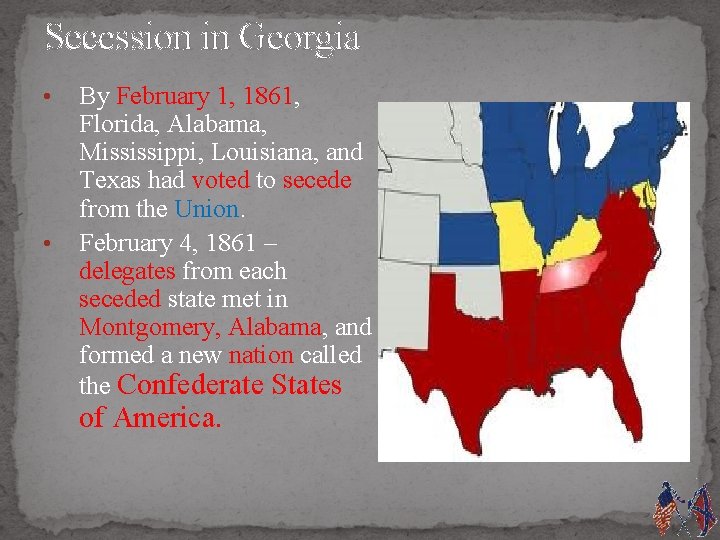 Secession in Georgia

• By February 1, 1861, Florida, Alabama, Mississippi, Louisiana, and Texas had voted to secede from the Union.

• February 4, 1861 – delegates from each seceded state met in Montgomery, Alabama, and formed a new nation called the Confederate States of America.